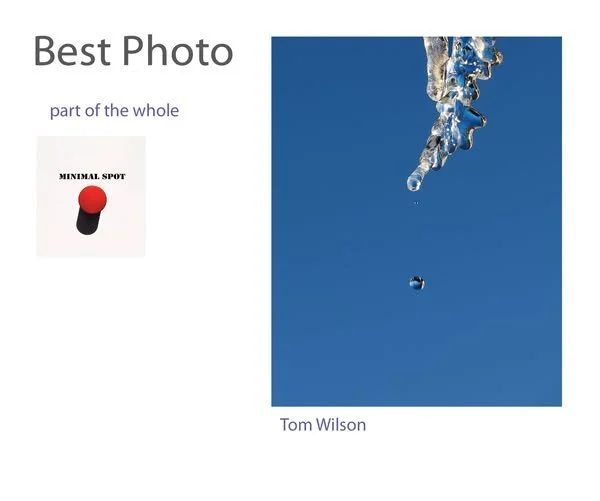 Best Photo

part of the whole

MINIMAL SPOT

Tom Wilson